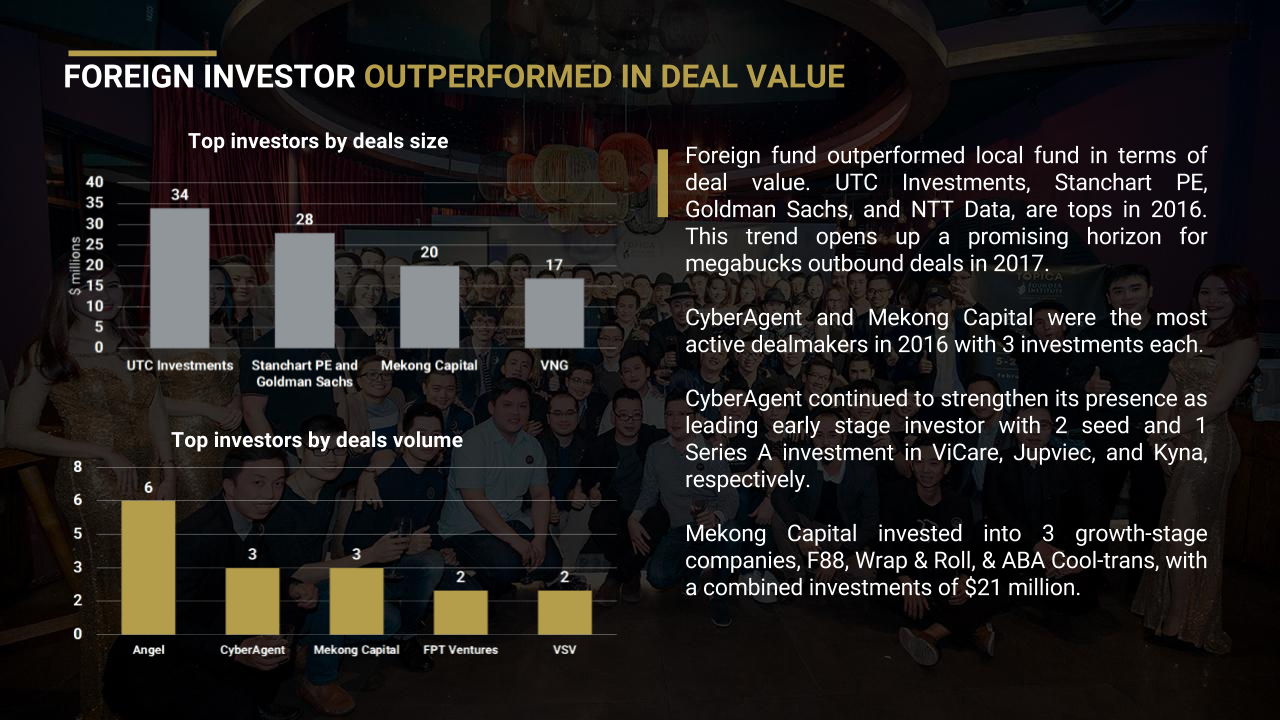 FOREIGN INVESTOR OUTPERFORMED IN DEAL VALUE

Top investors by deals size

$ millions

40
35
30
25
20
15
10
5
0

34
28
20
17

UTC Investments
Stanchart PE and Goldman Sachs
Mekong Capital
VNG

Top investors by deals volume

8
6
5
3
2
0

6
3
3
2
2

Angel
CyberAgent
Mekong Capital
FPT Ventures
VSV

Foreign fund outperformed local fund in terms of deal value. UTC Investments, Stanchart PE, Goldman Sachs, and NTT Data, are tops in 2016. This trend opens up a promising horizon for megabucks outbound deals in 2017.

CyberAgent and Mekong Capital were the most active dealmakers in 2016 with 3 investments each.

CyberAgent continued to strengthen its presence as leading early stage investor with 2 seed and 1 Series A investment in ViCare, Jupviec, and Kyna, respectively.

Mekong Capital invested into 3 growth-stage companies, F88, Wrap & Roll, & ABA Cool-trans, with a combined investments of $21 million.